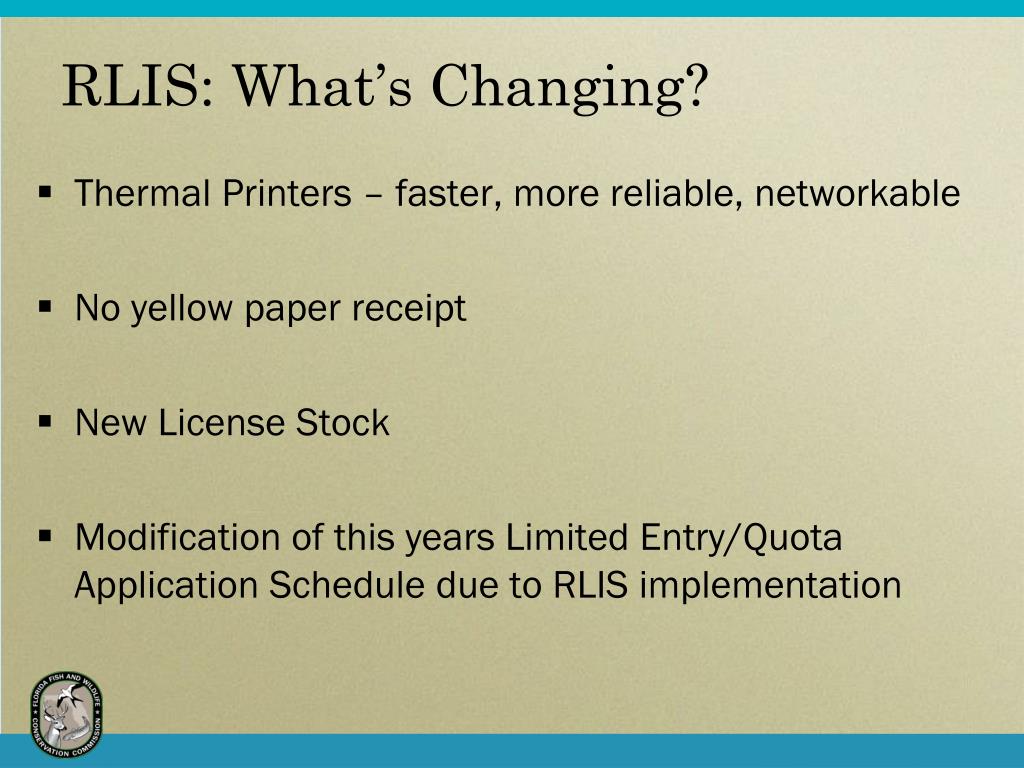 RLIS: What's Changing?

• Thermal Printers – faster, more reliable, networkable

• No yellow paper receipt

• New License Stock

• Modification of this years Limited Entry/Quota Application Schedule due to RLIS implementation

FLORIDA FISH AND WILDLIFE CONSERVATION COMMISSION